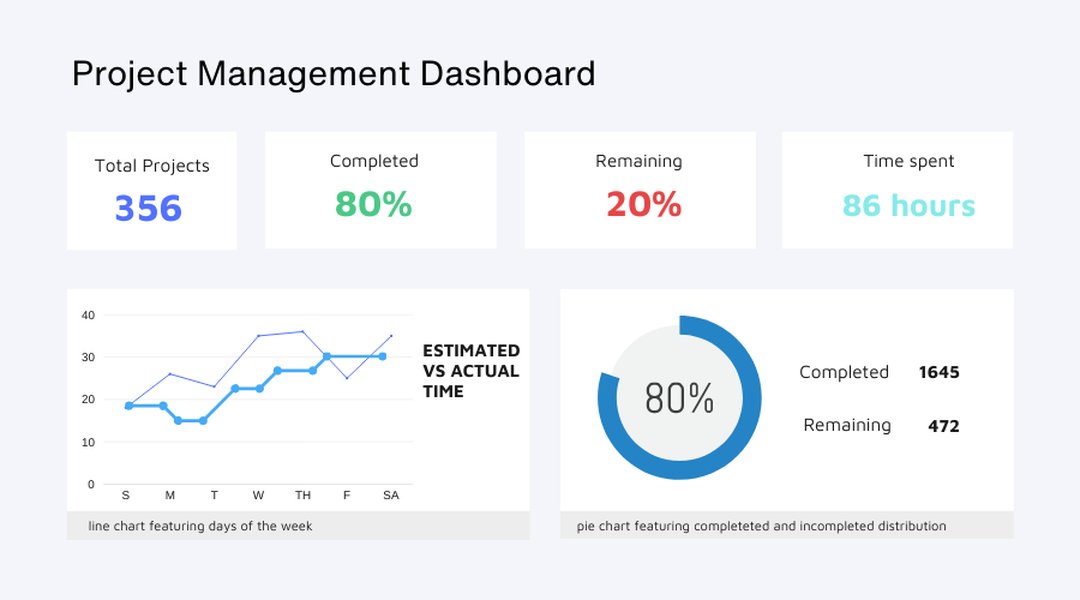 Project Management Dashboard

Total Projects
356

Completed
80%

Remaining
20%

Time spent
86 hours

40
30
20
10
0
S M T W TH F SA

ESTIMATED VS ACTUAL TIME

line chart featuring days of the week

80%

Completed 1645

Remaining 472

pie chart featuring completeted and incompleted distribution